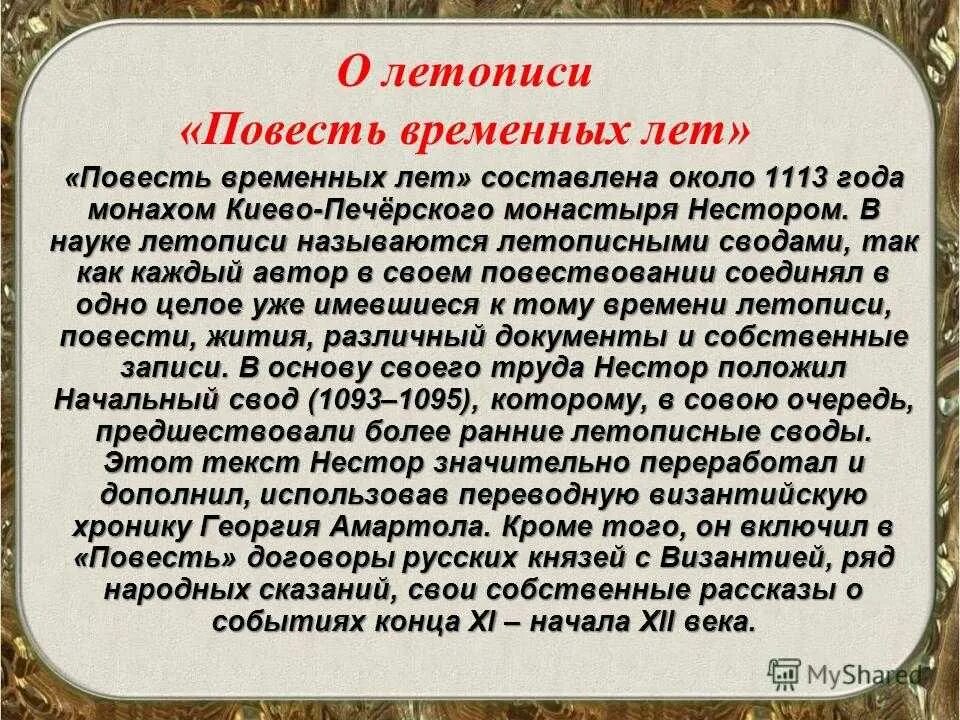 О летописи
«Повесть временных лет»

«Повесть временных лет» составлена около 1113 года монахом Киево-Печёрского монастыря Нестором. В науке летописи называются летописными сводами, так как каждый автор в своем повествовании соединял в одно целое уже имевшиеся к тому времени летописи, повести, жития, различный документы и собственные записи. В основу своего труда Нестор положил Начальный свод (1093–1095), которому, в совою очередь, предшествовали более ранние летописные своды. Этот текст Нестор значительно переработал и дополнил, использовав переводную византийскую хронику Георгия Амартола. Кроме того, он включил в «Повесть» договоры русских князей с Византией, ряд народных сказаний, свои собственные рассказы о событиях конца XI – начала XII века.

MyShared